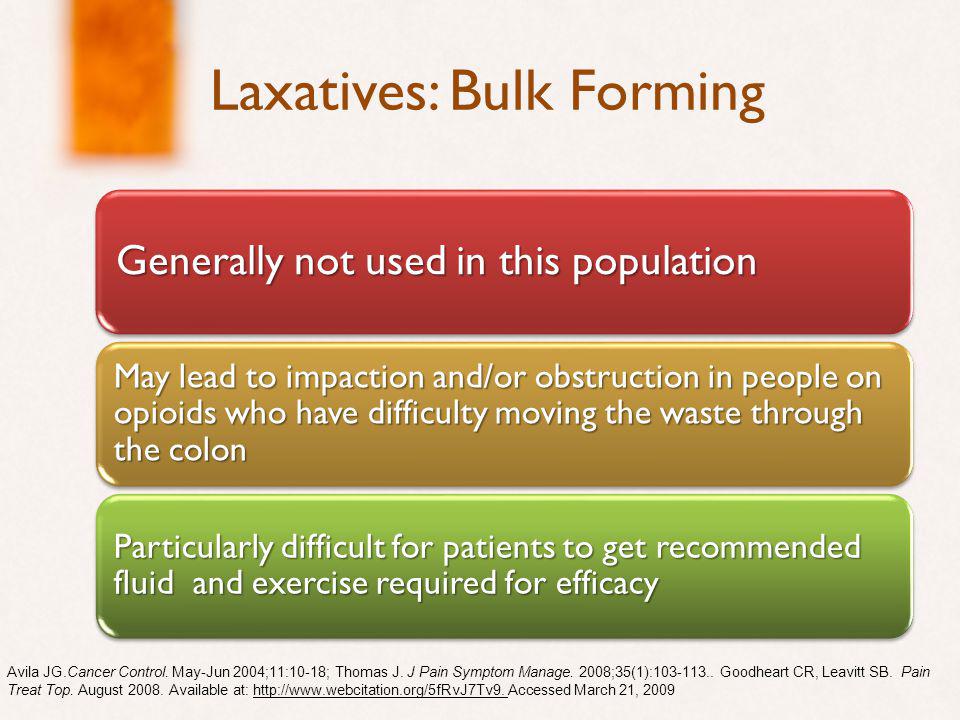 Laxatives: Bulk Forming

Generally not used in this population

May lead to impaction and/or obstruction in people on opioids who have difficulty moving the waste through the colon

Particularly difficult for patients to get recommended fluid and exercise required for efficacy

Avila JG.Cancer Control. May-Jun 2004;11:10-18; Thomas J. J Pain Symptom Manage. 2008;35(1):103-113.. Goodheart CR, Leavitt SB. Pain Treat Top. August 2008. Available at: http://www.webcitation.org/5fRvJ7Tv9. Accessed March 21, 2009